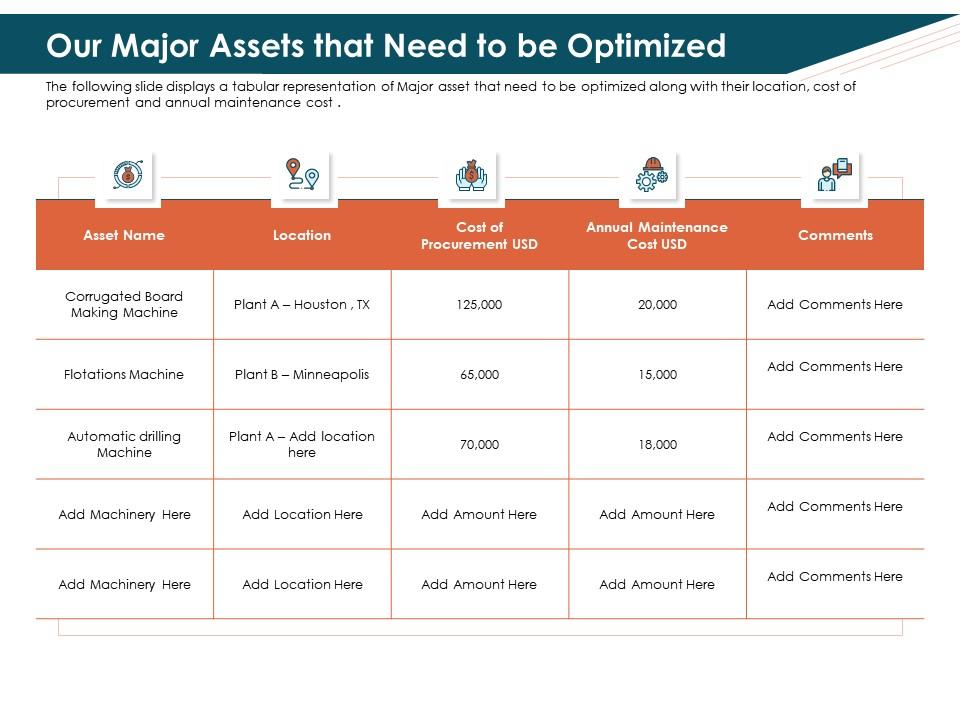 Our Major Assets that Need to be Optimized

The following slide displays a tabular representation of Major asset that need to be optimized along with their location, cost of procurement and annual maintenance cost .

| Asset Name | Location | Cost of Procurement USD | Annual Maintenance Cost USD | Comments |
|---|---|---|---|---|
| Corrugated Board Making Machine | Plant A – Houston , TX | 125,000 | 20,000 | Add Comments Here |
| Flotations Machine | Plant B – Minneapolis | 65,000 | 15,000 | Add Comments Here |
| Automatic drilling Machine | Plant A – Add location here | 70,000 | 18,000 | Add Comments Here |
| Add Machinery Here | Add Location Here | Add Amount Here | Add Amount Here | Add Comments Here |
| Add Machinery Here | Add Location Here | Add Amount Here | Add Amount Here | Add Comments Here |